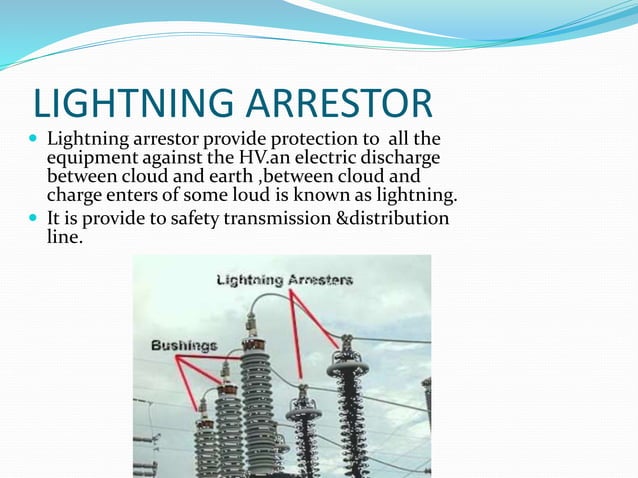 LIGHTNING ARRESTOR

Lightning arrestor provide protection to all the equipment against the HV.an electric discharge between cloud and earth ,between cloud and charge enters of some loud is known as lightning.

It is provide to safety transmission &distribution line.

Lightning Arresters

Bushings